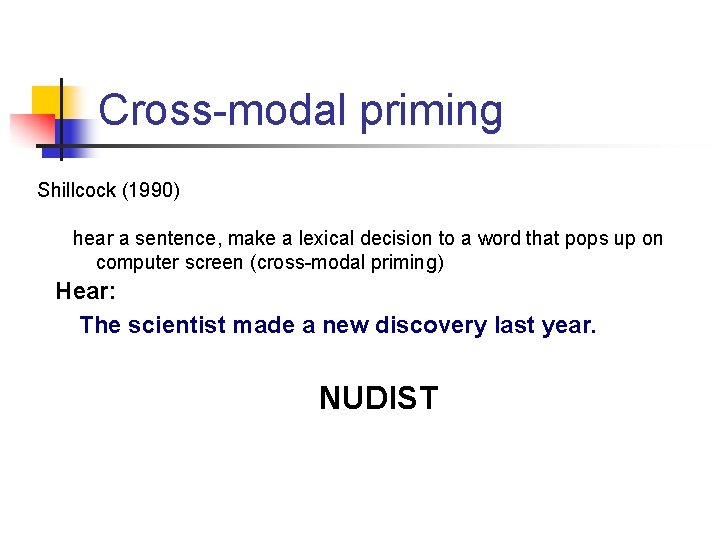 Cross-modal priming

Shillcock (1990)

hear a sentence, make a lexical decision to a word that pops up on computer screen (cross-modal priming)

Hear:

The scientist made a new discovery last year.

NUDIST